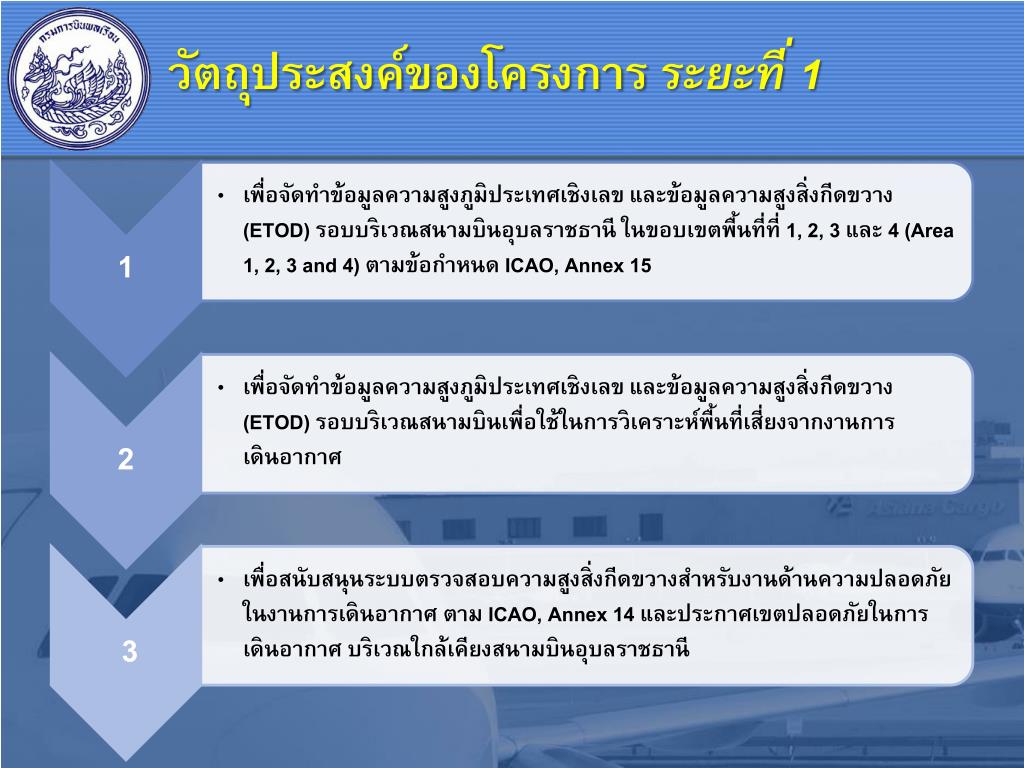 กรมการบินพลเรือน

วัตถุประสงค์ของโครงการ ระยะที่ 1

1

• เพื่อจัดทำข้อมูลความสูงภูมิประเทศเชิงเลข และข้อมูลความสูงสิ่งกีดขวาง (ETOD) รอบบริเวณสนามบินอุบลราชธานี ในขอบเขตพื้นที่ที่ 1, 2, 3 และ 4 (Area 1, 2, 3 and 4) ตามข้อกำหนด ICAO, Annex 15

2

• เพื่อจัดทำข้อมูลความสูงภูมิประเทศเชิงเลข และข้อมูลความสูงสิ่งกีดขวาง (ETOD) รอบบริเวณสนามบินเพื่อใช้ในการวิเคราะห์พื้นที่เสี่ยงจากงานการเดินอากาศ

3

• เพื่อสนับสนุนระบบตรวจสอบความสูงสิ่งกีดขวางสำหรับงานด้านความปลอดภัยในงานการเดินอากาศ ตาม ICAO, Annex 14 และประกาศเขตปลอดภัยในการเดินอากาศ บริเวณใกล้เคียงสนามบินอุบลราชธานี

Asiana Cargo